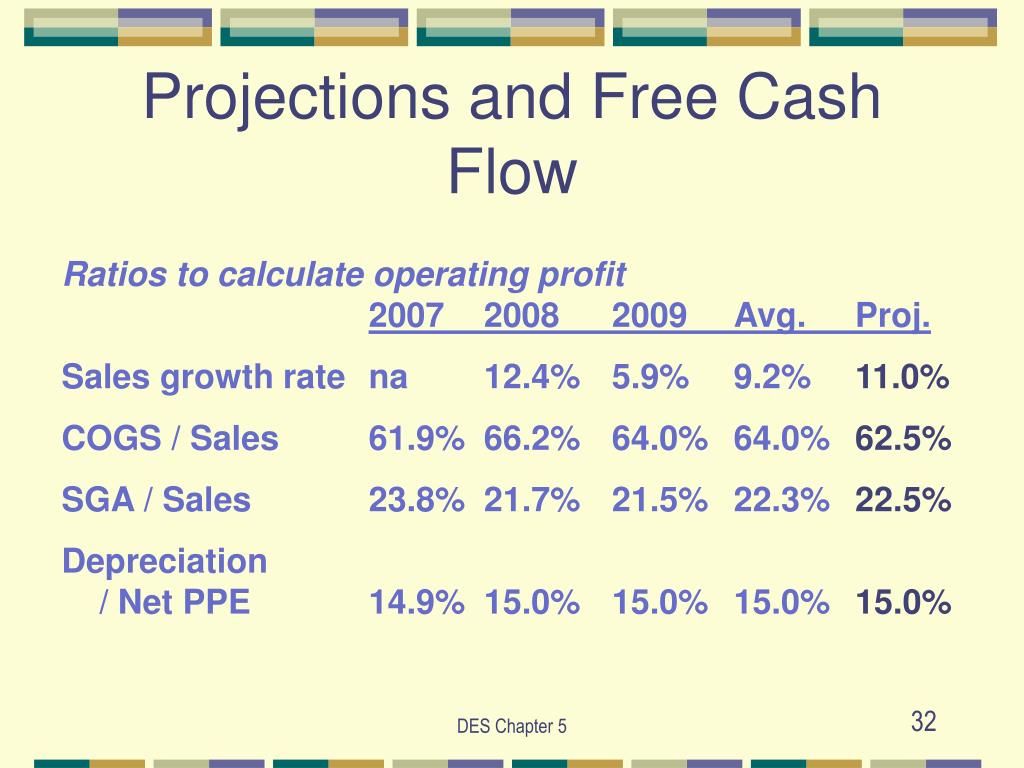 Projections and Free Cash Flow

Ratios to calculate operating profit

| | 2007 | 2008 | 2009 | Avg. | Proj. |
|---|---|---|---|---|---|
| Sales growth rate | na | 12.4% | 5.9% | 9.2% | 11.0% |
| COGS / Sales | 61.9% | 66.2% | 64.0% | 64.0% | 62.5% |
| SGA / Sales | 23.8% | 21.7% | 21.5% | 22.3% | 22.5% |
| Depreciation / Net PPE | 14.9% | 15.0% | 15.0% | 15.0% | 15.0% |

DES Chapter 5

32